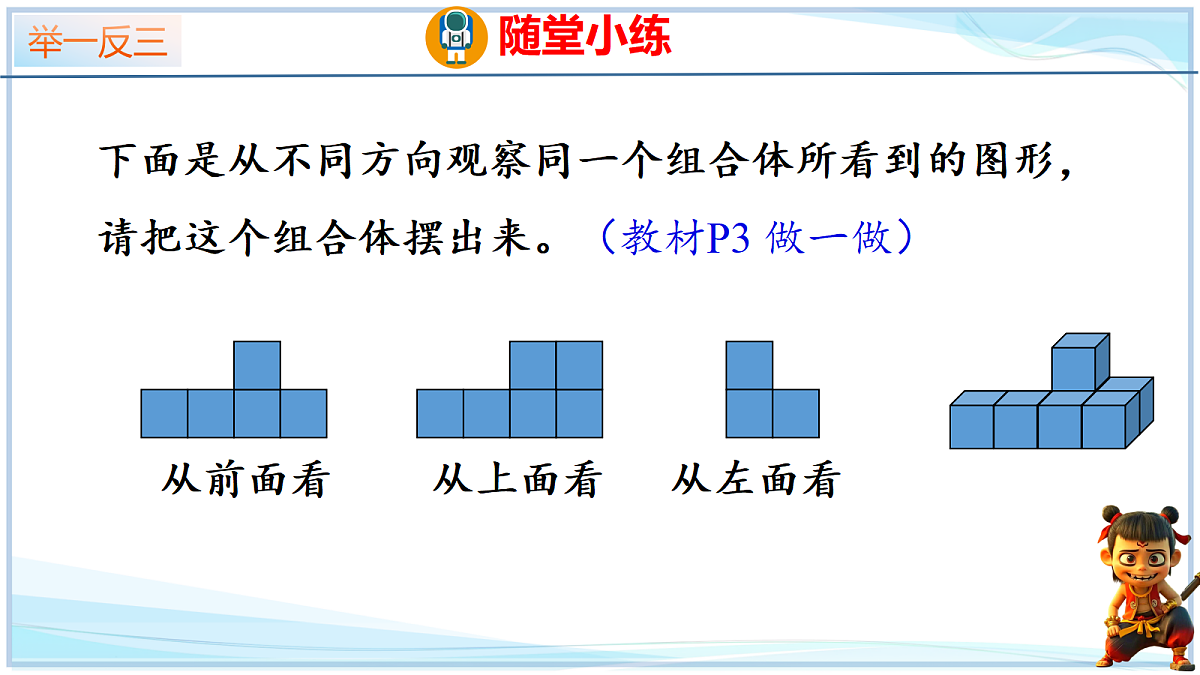 举一反三

随堂小练

下面是从不同方向观察同一个组合体所看到的图形，请把这个组合体摆出来。（教材P3 做一做）

从前面看

从上面看

从左面看